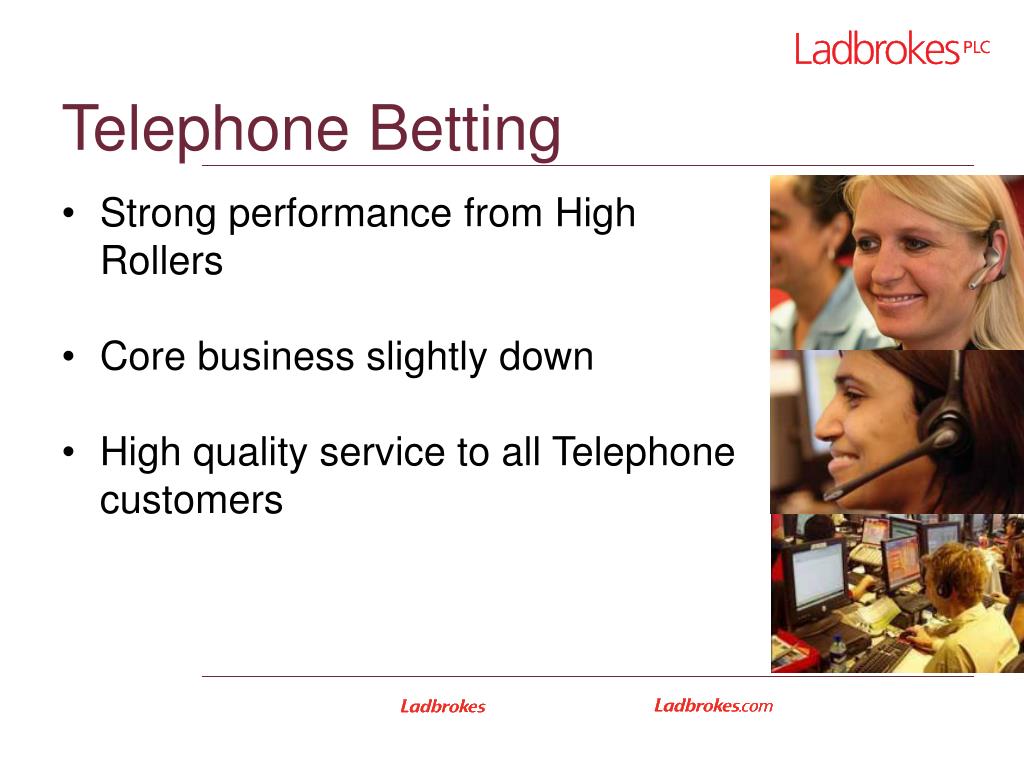 Ladbrokes PLC

Telephone Betting

• Strong performance from High Rollers

• Core business slightly down

• High quality service to all Telephone customers

Ladbrokes

Ladbrokes.com